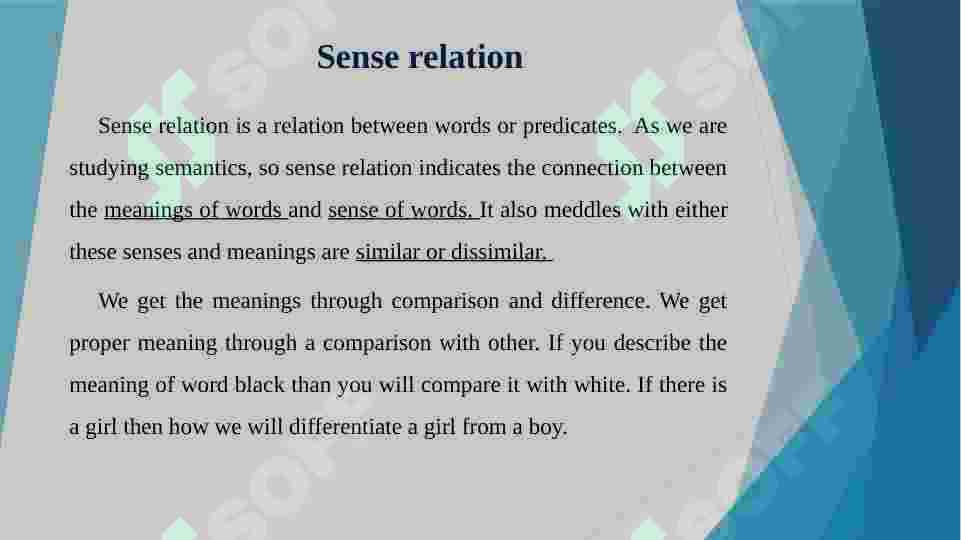 Sense relation

Sense relation is a relation between words or predicates. As we are studying semantics, so sense relation indicates the connection between the meanings of words and sense of words. It also meddles with either these senses and meanings are similar or dissimilar.

We get the meanings through comparison and difference. We get proper meaning through a comparison with other. If you describe the meaning of word black than you will compare it with white. If there is a girl then how we will differentiate a girl from a boy.